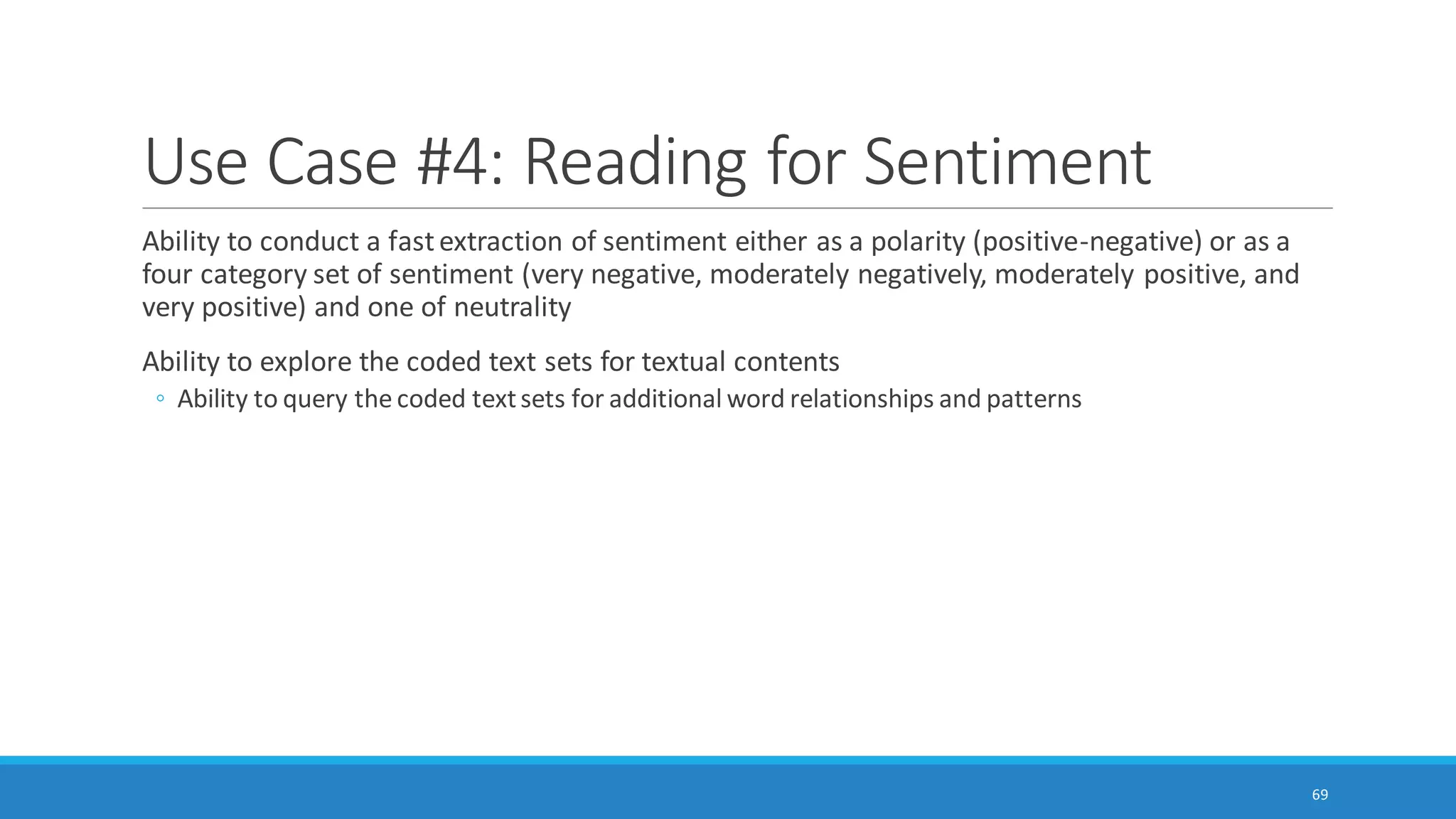 Use Case #4: Reading for Sentiment

Ability to conduct a fast extraction of sentiment either as a polarity (positive-negative) or as a four category set of sentiment (very negative, moderately negatively, moderately positive, and very positive) and one of neutrality

Ability to explore the coded text sets for textual contents
◦ Ability to query the coded text sets for additional word relationships and patterns

69